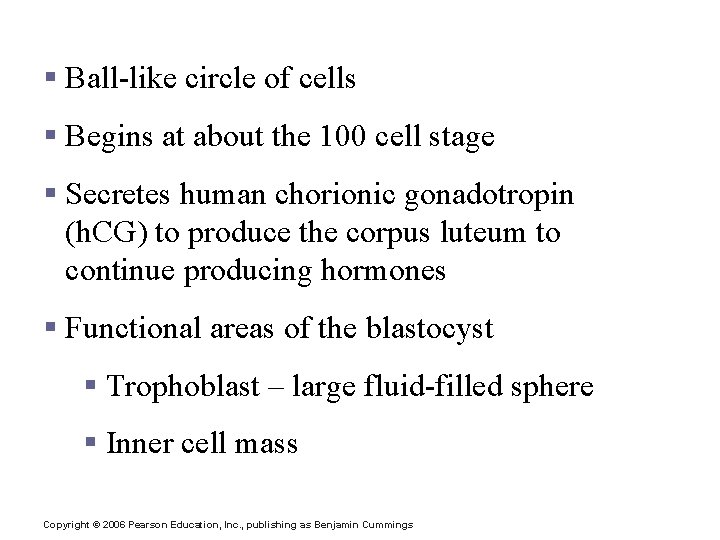 ▪ Ball-like circle of cells

▪ Begins at about the 100 cell stage

▪ Secretes human chorionic gonadotropin (hCG) to produce the corpus luteum to continue producing hormones

▪ Functional areas of the blastocyst

▪ Trophoblast – large fluid-filled sphere

▪ Inner cell mass

Copyright © 2006 Pearson Education, Inc., publishing as Benjamin Cummings